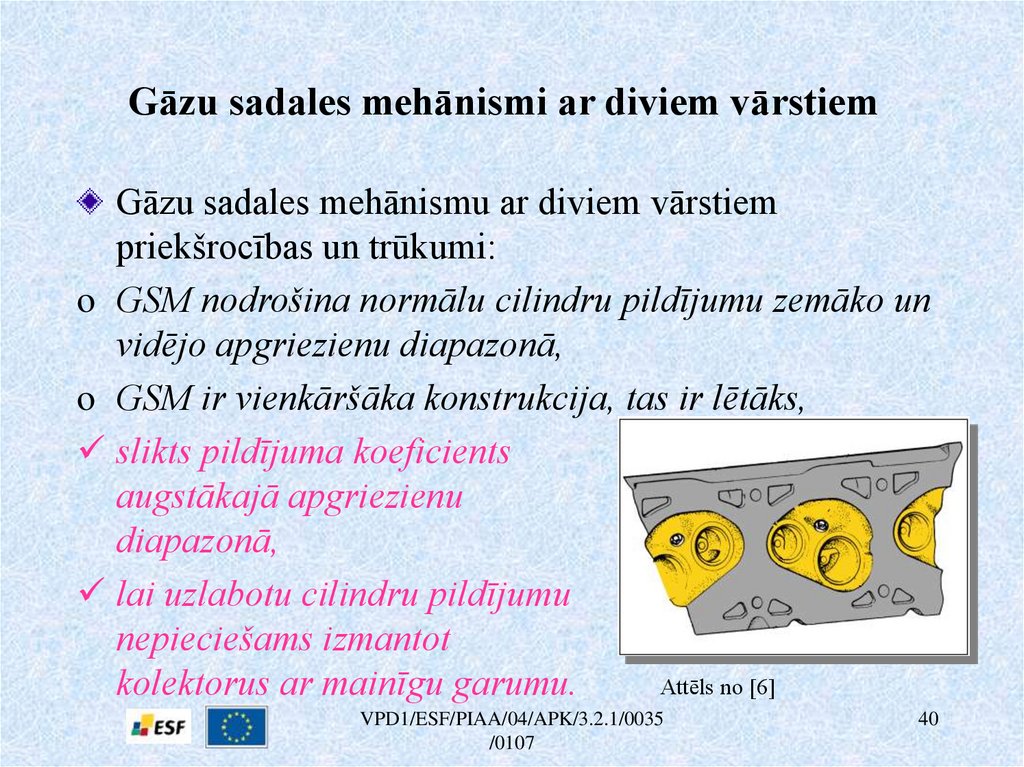 Gāzu sadales mehānismi ar diviem vārstiem

Gāzu sadales mehānismu ar diviem vārstiem priekšrocības un trūkumi:

o GSM nodrošina normālu cilindru pildījumu zemāko un vidējo apgriezienu diapazonā,

o GSM ir vienkāršāka konstrukcija, tas ir lētāks,

✓ slikts pildījuma koeficients augstākajā apgriezienu diapazonā,

✓ lai uzlabotu cilindru pildījumu nepieciešams izmantot kolektorus ar mainīgu garumu.

Attēls no [6]

ESF

VPD1/ESF/PIAA/04/APK/3.2.1/0035 /0107

40